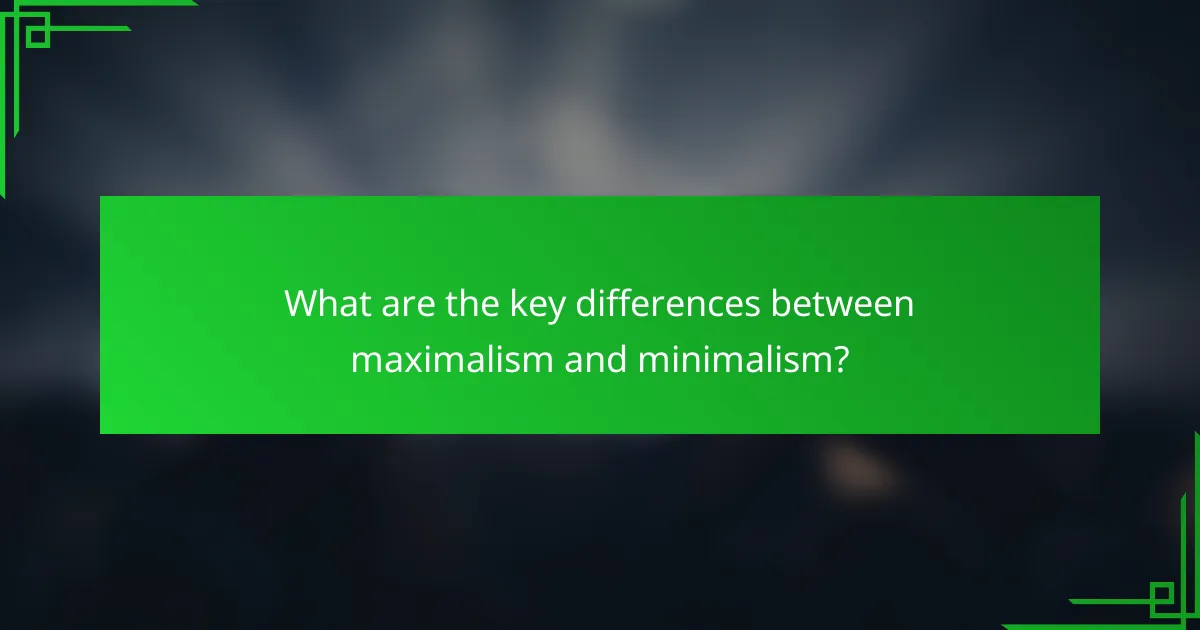 What are the key differences between maximalism and minimalism?